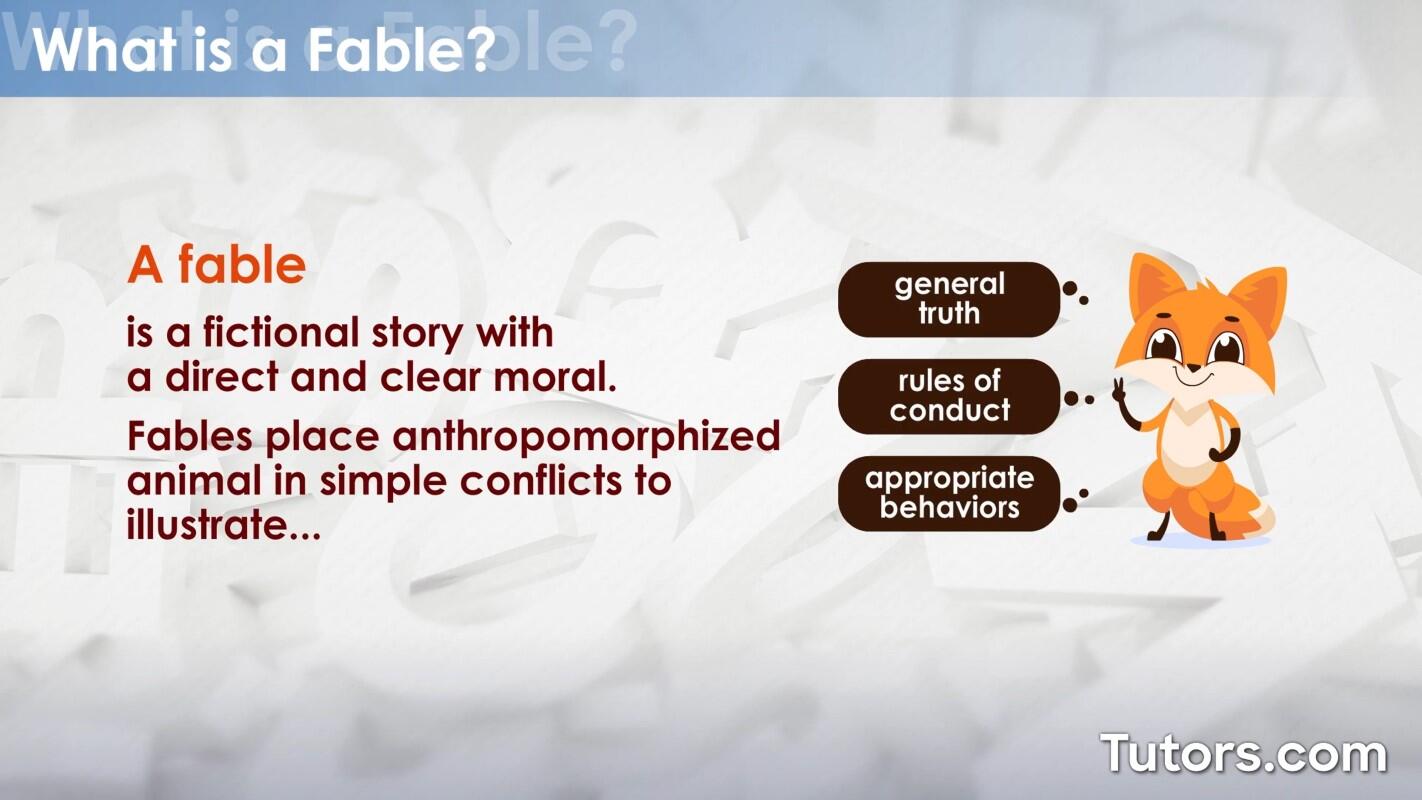 What is a Fable?

A fable

is a fictional story with a direct and clear moral.

Fables place anthropomorphized animal in simple conflicts to illustrate...

general truth

rules of conduct

appropriate behaviors

Tutors.com